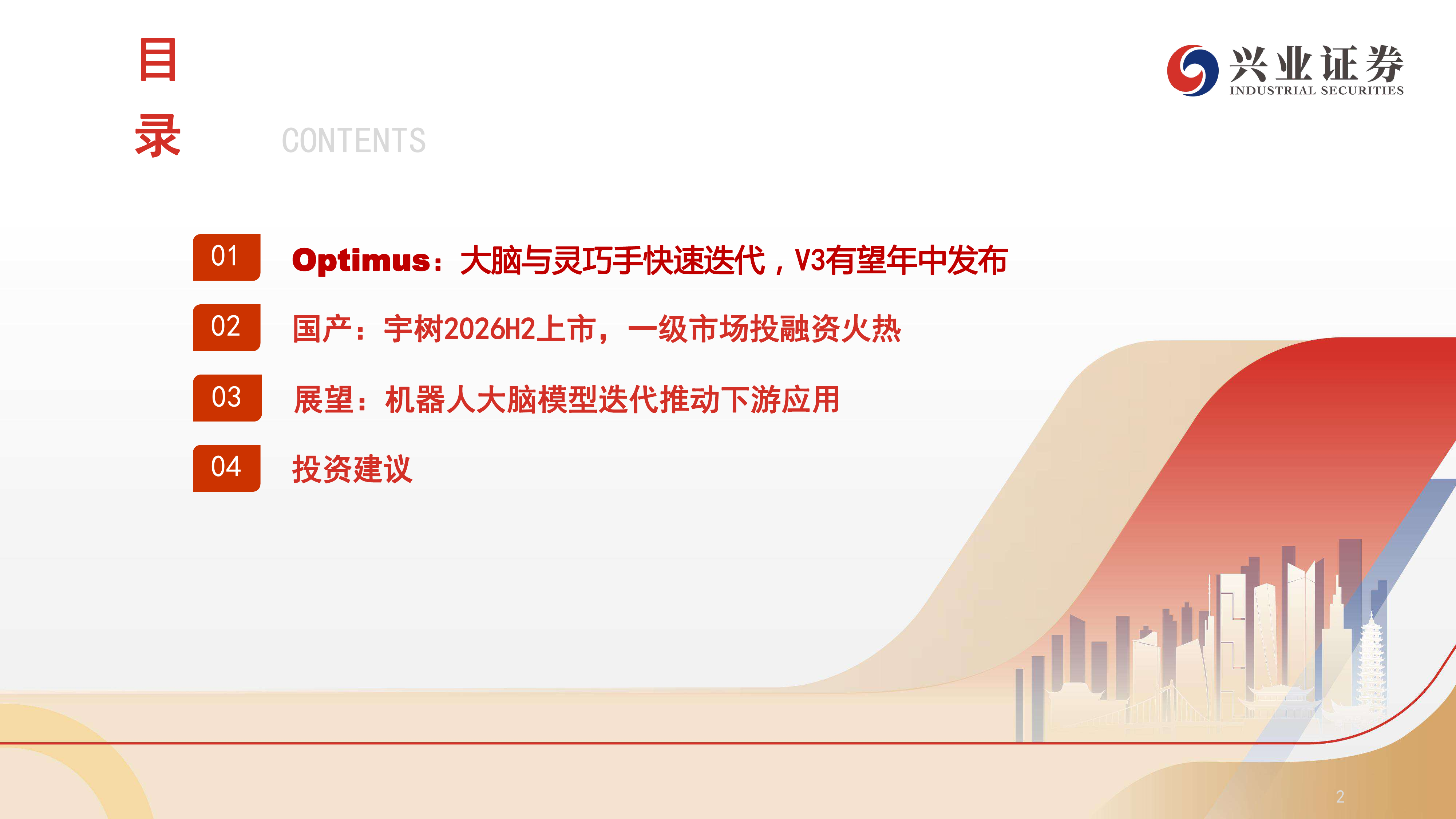 目录

CONTENTS

兴业证券
INDUSTRIAL SECURITIES

01 Optimus：大脑与灵巧手快速迭代，V3有望年中发布

02 国产：宇树2026H2上市，一级市场投融资火热

03 展望：机器人大脑模型迭代推动下游应用

04 投资建议

2